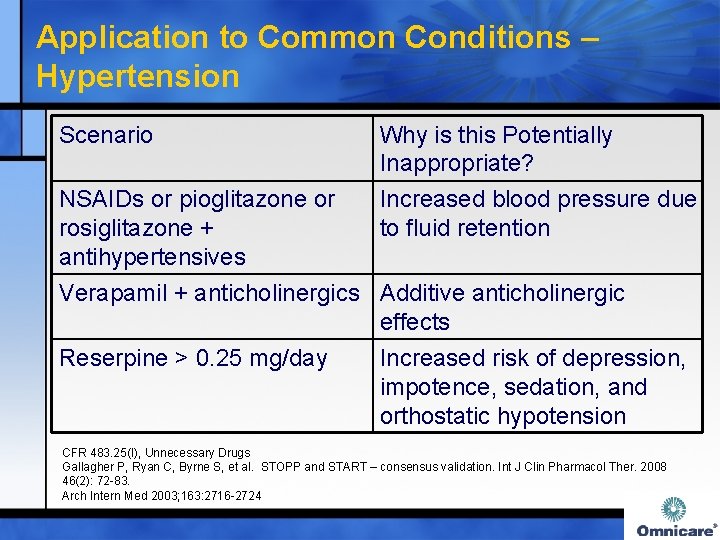 Application to Common Conditions – Hypertension

| Scenario | Why is this Potentially Inappropriate? |
|---|---|
| NSAIDs or pioglitazone or rosiglitazone + antihypertensives | Increased blood pressure due to fluid retention |
| Verapamil + anticholinergics | Additive anticholinergic effects |
| Reserpine > 0.25 mg/day | Increased risk of depression, impotence, sedation, and orthostatic hypotension |

CFR 483.25(l), Unnecessary Drugs
Gallagher P, Ryan C, Byrne S, et al. STOPP and START – consensus validation. Int J Clin Pharmacol Ther. 2008 46(2): 72-83.
Arch Intern Med 2003;163:2716-2724

Omnicare®